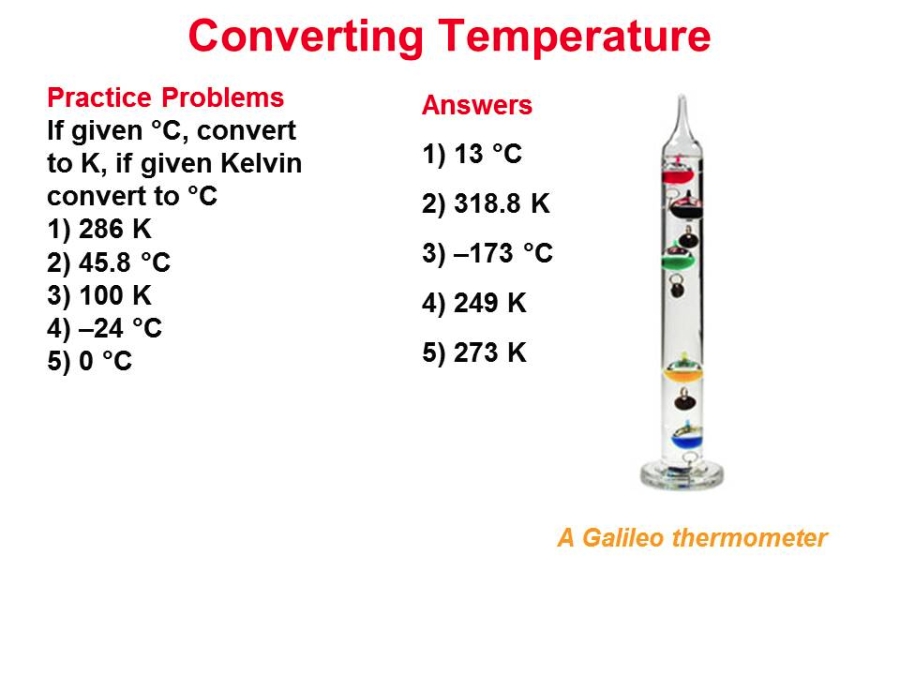 Converting Temperature

Practice Problems
If given °C, convert to K, if given Kelvin convert to °C
1) 286 K
2) 45.8 °C
3) 100 K
4) –24 °C
5) 0 °C

Answers
1) 13 °C
2) 318.8 K
3) –173 °C
4) 249 K
5) 273 K

A Galileo thermometer